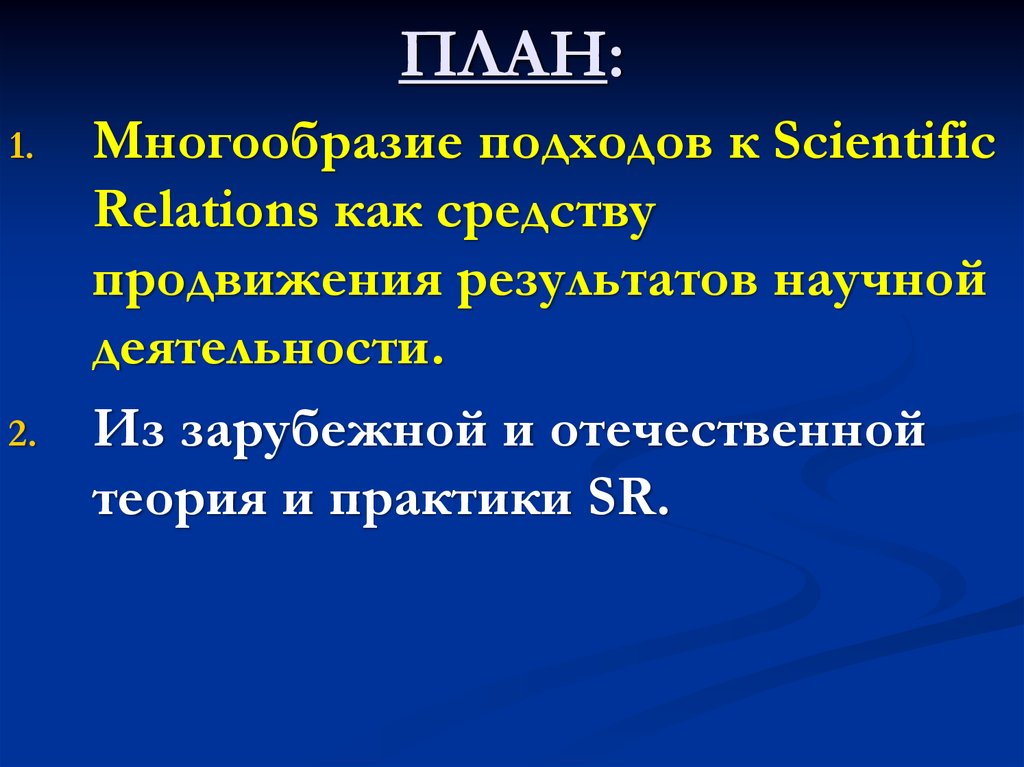 ПЛАН:

1. Многообразие подходов к Scientific Relations как средству продвижения результатов научной деятельности.

2. Из зарубежной и отечественной теория и практики SR.